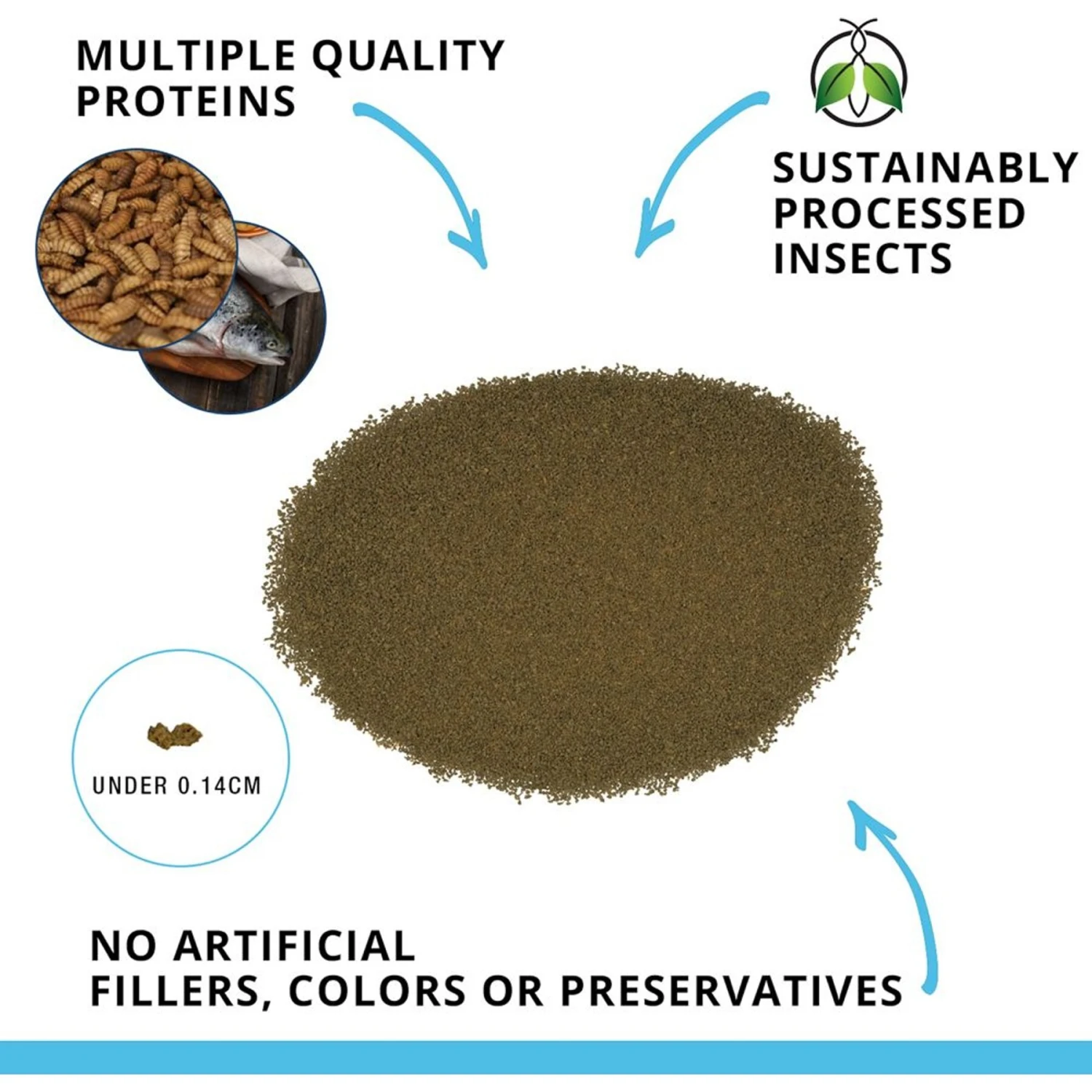 MULTIPLE QUALITY PROTEINS

SUSTAINABLY PROCESSED INSECTS

UNDER 0.14CM

NO ARTIFICIAL FILLERS, COLORS OR PRESERVATIVES